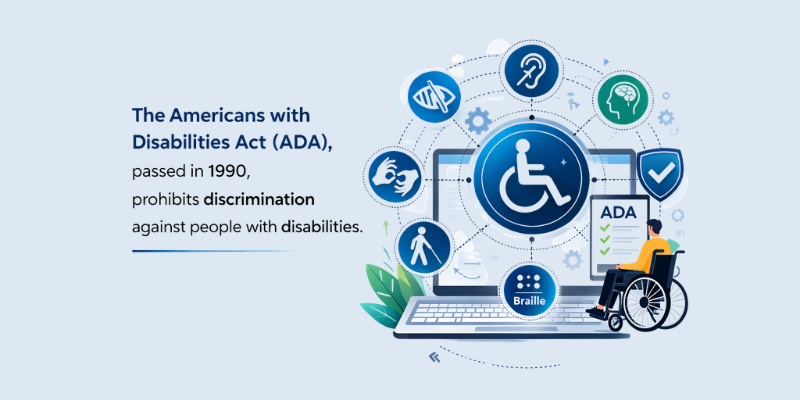 The Americans with Disabilities Act (ADA), passed in 1990, prohibits discrimination against people with disabilities.

ADA

Braille